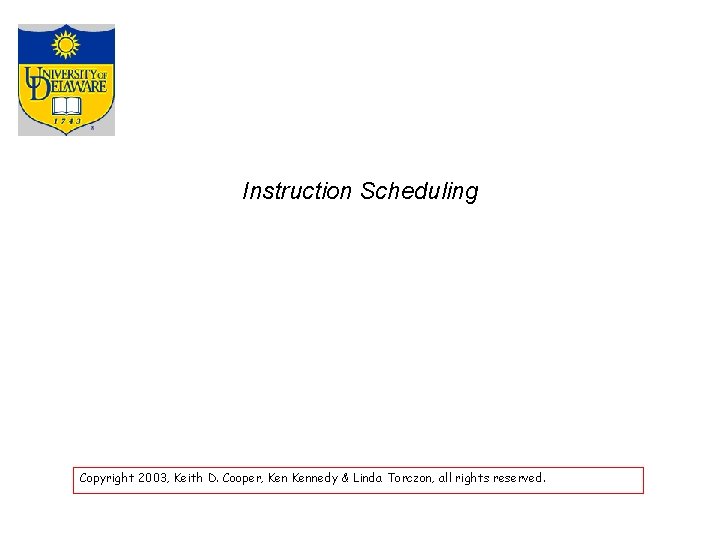 UNIVERSITY OF DELAWARE
1743

Instruction Scheduling

Copyright 2003, Keith D. Cooper, Ken Kennedy & Linda Torczon, all rights reserved.